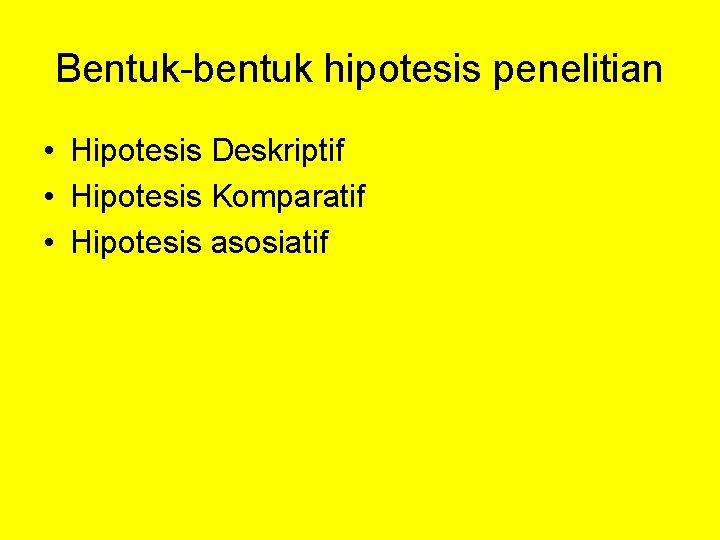 Bentuk-bentuk hipotesis penelitian

• Hipotesis Deskriptif
• Hipotesis Komparatif
• Hipotesis asosiatif